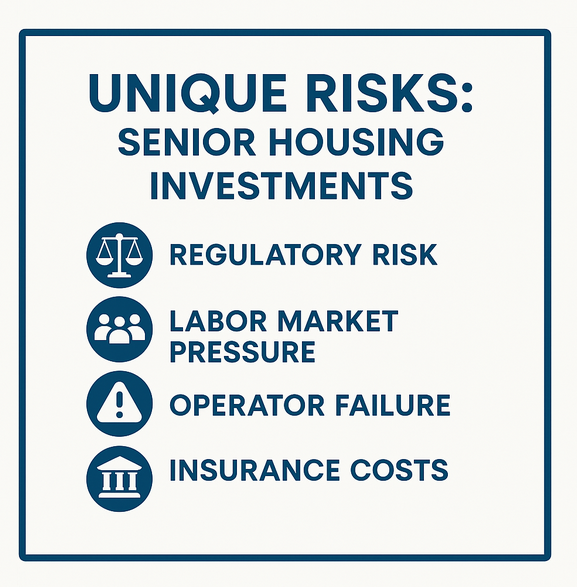 UNIQUE RISKS:
SENIOR HOUSING INVESTMENTS

REGULATORY RISK

LABOR MARKET PRESSURE

OPERATOR FAILURE

INSURANCE COSTS